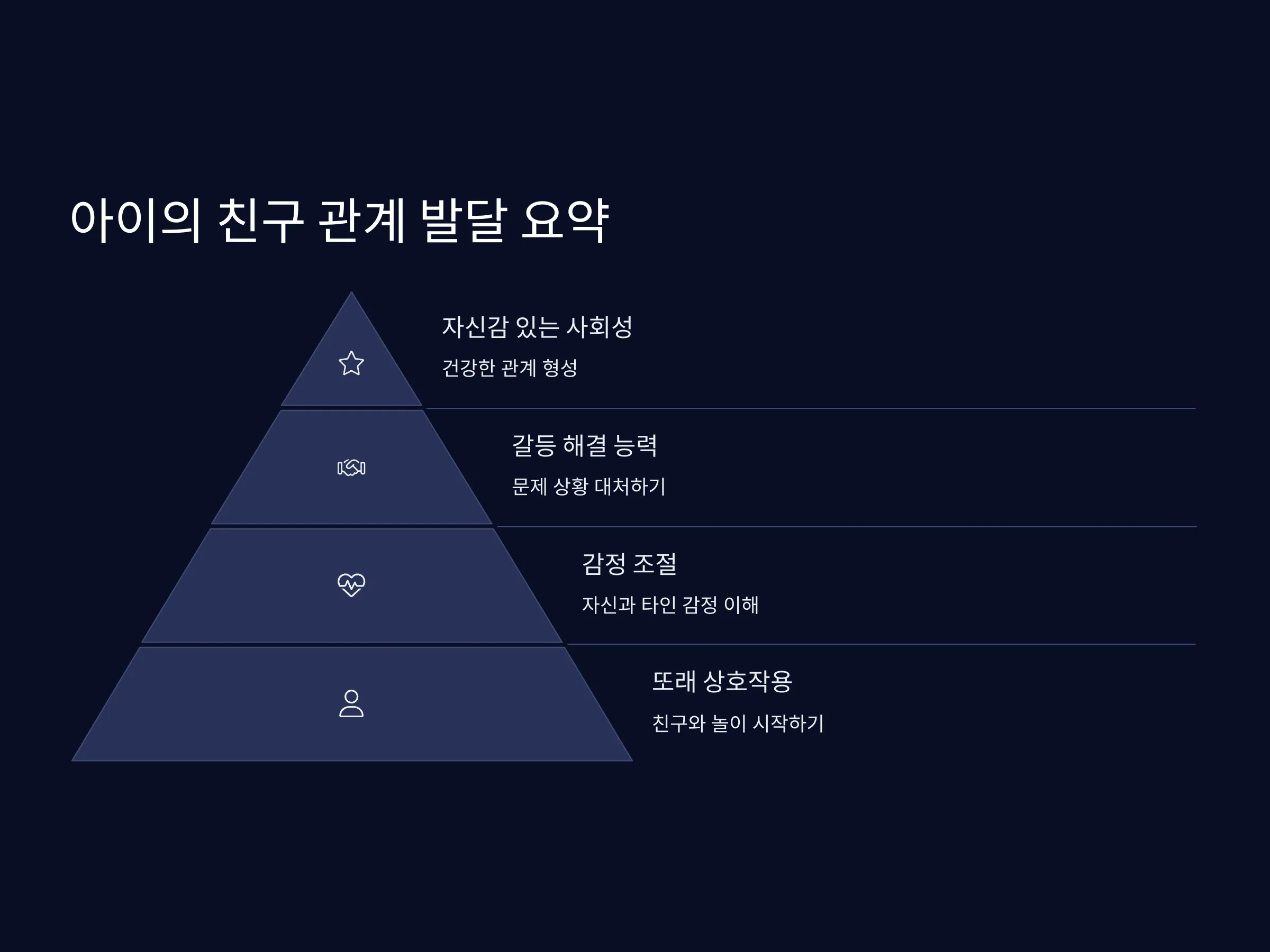 아이의 친구 관계 발달 요약

자신감 있는 사회성

건강한 관계 형성

갈등 해결 능력

문제 상황 대처하기

감정 조절

자신과 타인 감정 이해

또래 상호작용

친구와 놀이 시작하기